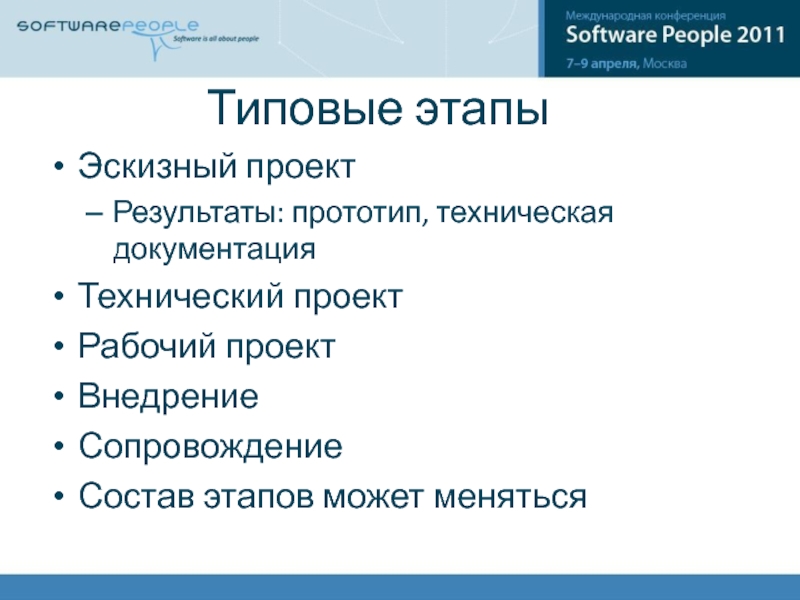 SOFTWAREPEOPLE
Software is all about people

Международная конференция
Software People 2011
7–9 апреля, Москва

Типовые этапы

• Эскизный проект
– Результаты: прототип, техническая документация
• Технический проект
• Рабочий проект
• Внедрение
• Сопровождение
• Состав этапов может меняться